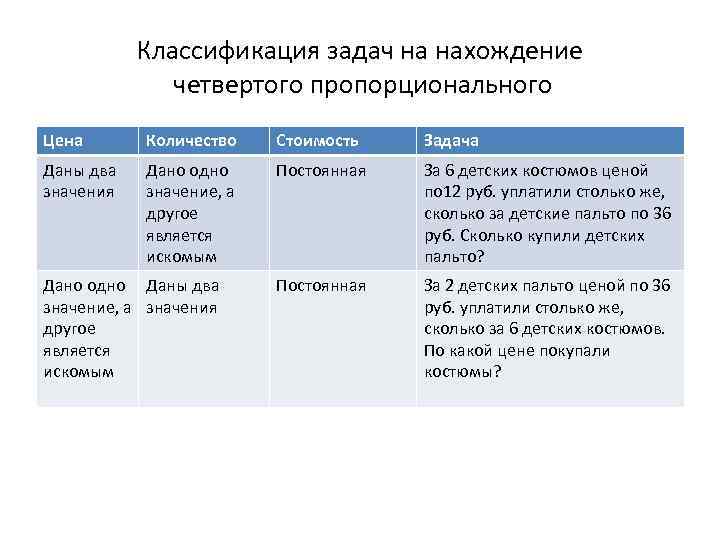 Классификация задач на нахождение четвертого пропорционального

| Цена | Количество | Стоимость | Задача |
|---|---|---|---|
| Даны два значения | Дано одно значение, а другое является искомым | Постоянная | За 6 детских костюмов ценой по12 руб. уплатили столько же, сколько за детские пальто по 36 руб. Сколько купили детских пальто? |
| Дано одно значение, а другое является искомым | Даны два значения | Постоянная | За 2 детских пальто ценой по 36 руб. уплатили столько же, сколько за 6 детских костюмов. По какой цене покупали костюмы? |